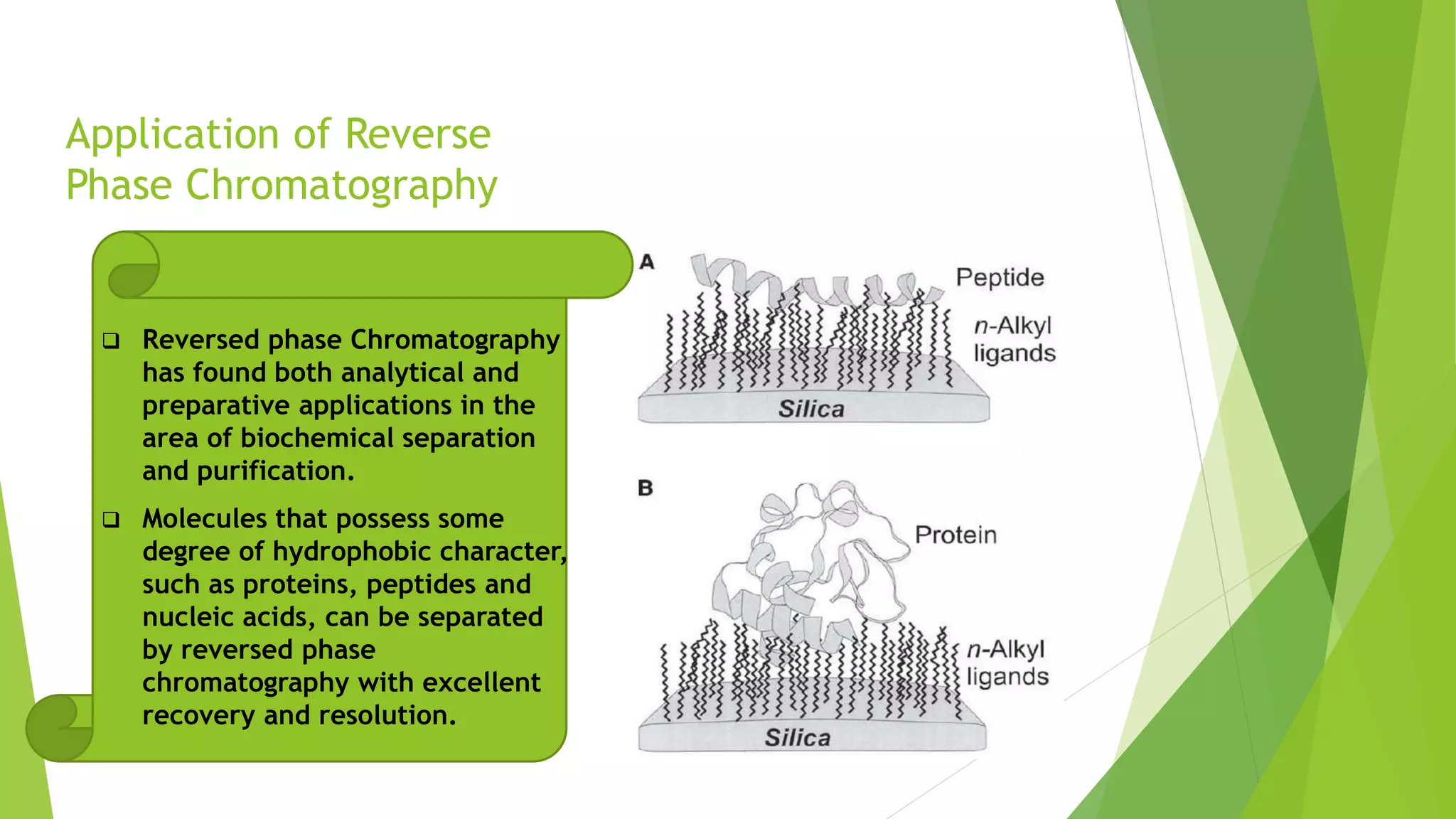 Application of Reverse Phase Chromatography

❑ Reversed phase Chromatography has found both analytical and preparative applications in the area of biochemical separation and purification.

❑ Molecules that possess some degree of hydrophobic character, such as proteins, peptides and nucleic acids, can be separated by reversed phase chromatography with excellent recovery and resolution.

A

Peptide

n-Alkyl ligands

Silica

B

Protein

n-Alkyl ligands

Silica